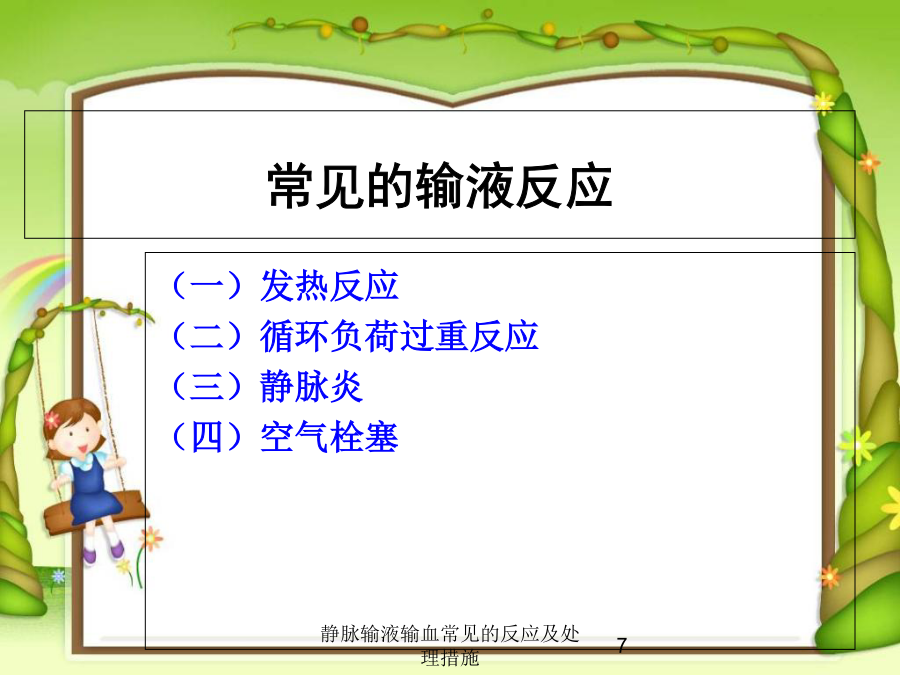 常见的输液反应

（一）发热反应
（二）循环负荷过重反应
（三）静脉炎
（四）空气栓塞

静脉输液输血常见的反应及处理措施

7